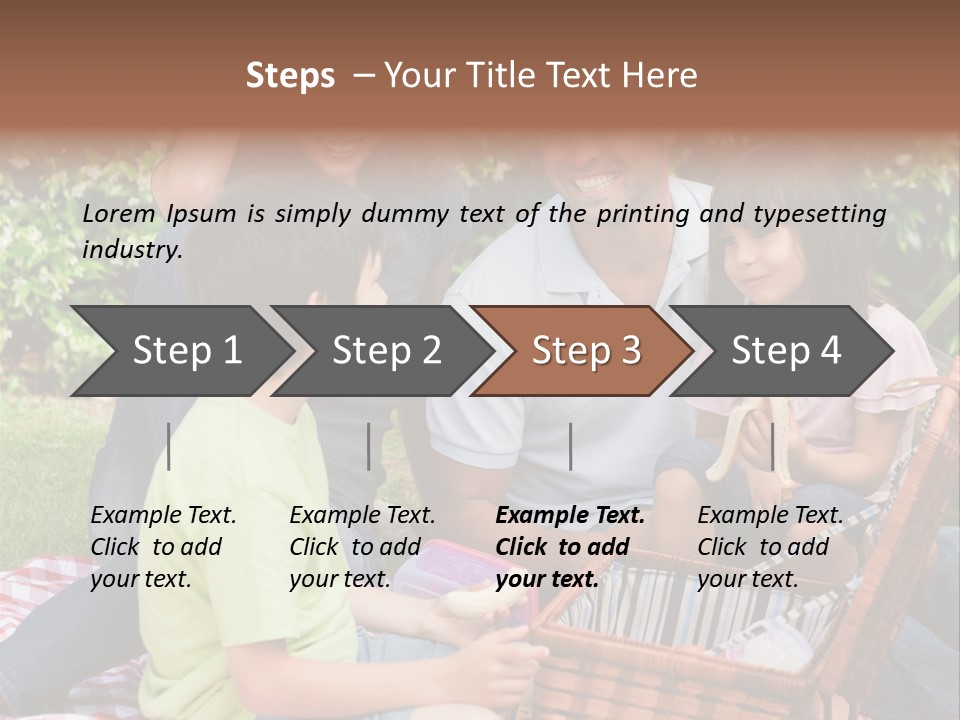 Steps – Your Title Text Here

Lorem Ipsum is simply dummy text of the printing and typesetting industry.

Step 1

Step 2

Step 3

Step 4

Example Text. Click to add your text.

Example Text. Click to add your text.

Example Text. Click to add your text.

Example Text. Click to add your text.